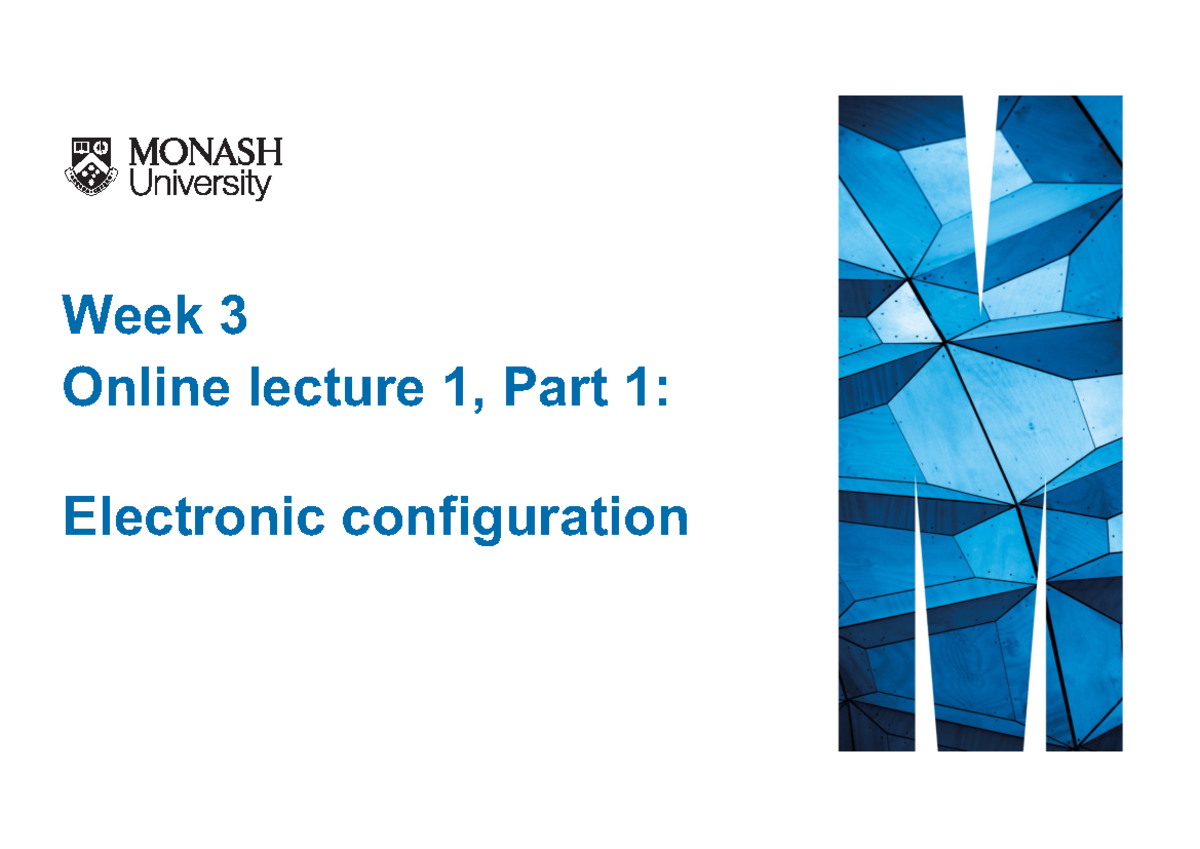 MONASH
University

Week 3
Online lecture 1, Part 1:

Electronic configuration